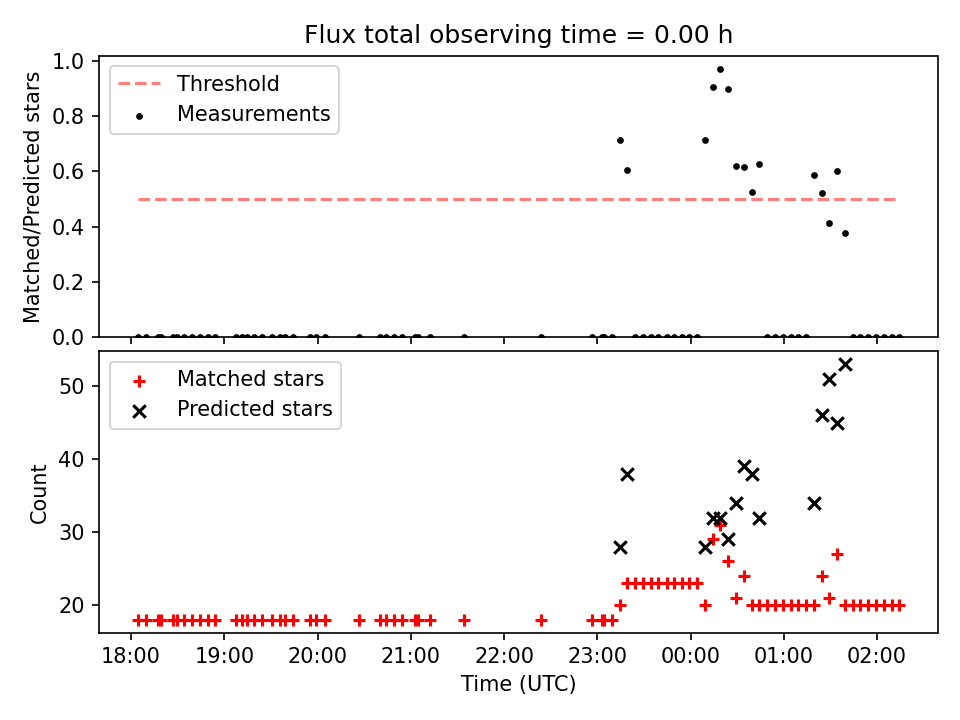 Flux total observing time = 0.00 h

Threshold
Measurements

Matched/Predicted stars

1.0
0.8
0.6
0.4
0.2
0.0

Matched stars
Predicted stars

Count

50
40
30
20

18:00 19:00 20:00 21:00 22:00 23:00 00:00 01:00 02:00

Time (UTC)